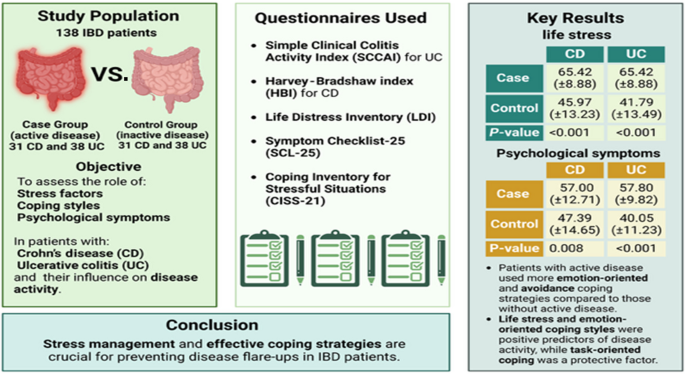 Study Population
138 IBD patients

VS.

Case Group (active disease) 31 CD and 38 UC

Control Group (inactive disease) 31 CD and 38 UC

Objective
To assess the role of:
Stress factors
Coping styles
Psychological symptoms

In patients with:
Crohn's disease (CD)
Ulcerative colitis (UC)
and their influence on disease activity.

Questionnaires Used
• Simple Clinical Colitis Activity Index (SCCAI) for UC
• Harvey-Bradshaw index (HBI) for CD
• Life Distress Inventory (LDI)
• Symptom Checklist-25 (SCL-25)
• Coping Inventory for Stressful Situations (CISS-21)

Key Results
life stress

| | CD | UC |
|---|---|---|
| Case | 65.42 (±8.88) | 65.42 (±8.88) |
| Control | 45.97 (±13.23) | 41.79 (±13.49) |
| P-value | <0.001 | <0.001 |

Psychological symptoms

| | CD | UC |
|---|---|---|
| Case | 57.00 (±12.71) | 57.80 (±9.82) |
| Control | 47.39 (±14.65) | 40.05 (±11.23) |
| P-value | 0.008 | <0.001 |

• Patients with active disease used more emotion-oriented and avoidance coping strategies compared to those without active disease.
• Life stress and emotion-oriented coping styles were positive predictors of disease activity, while task-oriented coping was a protective factor.

Conclusion
Stress management and effective coping strategies are crucial for preventing disease flare-ups in IBD patients.